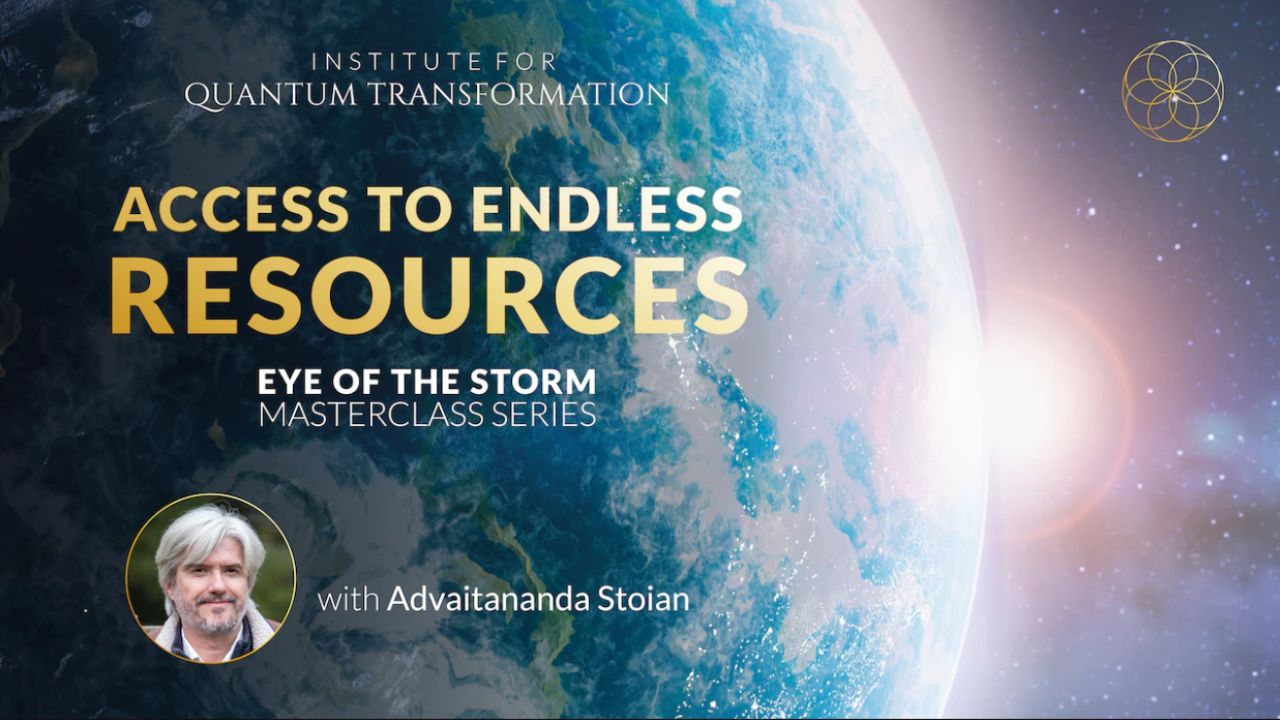 INSTITUTE FOR
QUANTUM TRANSFORMATION

ACCESS TO ENDLESS
RESOURCES

EYE OF THE STORM
MASTERCLASS SERIES

with Advaitananda Stoian